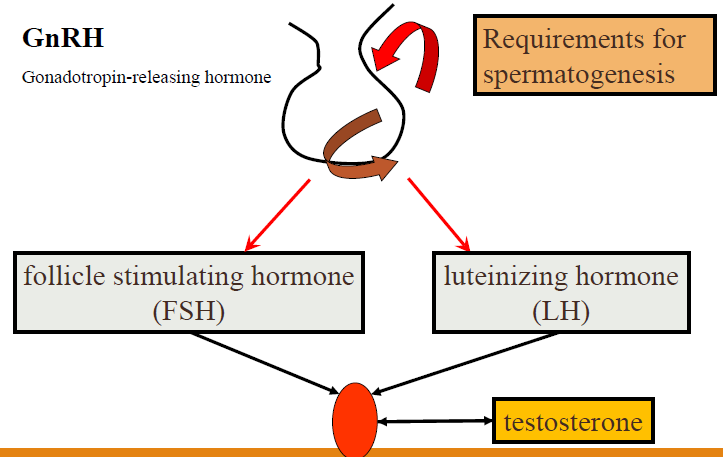 GnRH

Gonadotropin-releasing hormone

Requirements for spermatogenesis

follicle stimulating hormone (FSH)

luteinizing hormone (LH)

testosterone